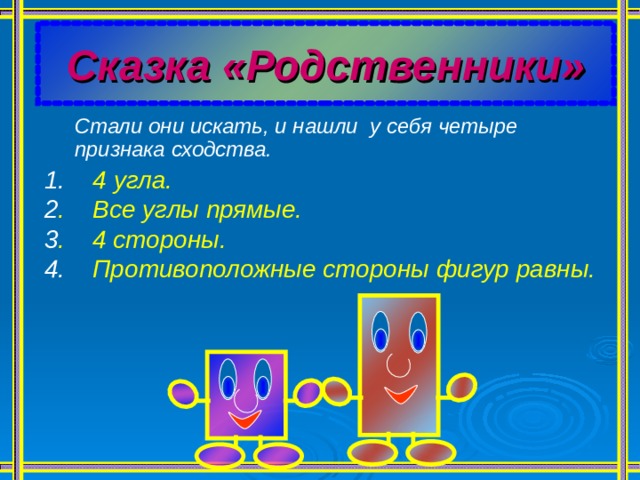 Сказка «Родственники»

Стали они искать, и нашли у себя четыре признака сходства.

1. 4 угла.
2. Все углы прямые.
3. 4 стороны.
4. Противоположные стороны фигур равны.